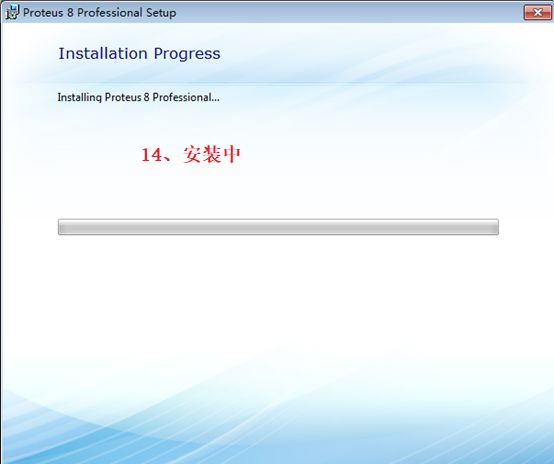 Proteus 8 Professional Setup

Installation Progress

Installing Proteus 8 Professional...

14、安装中